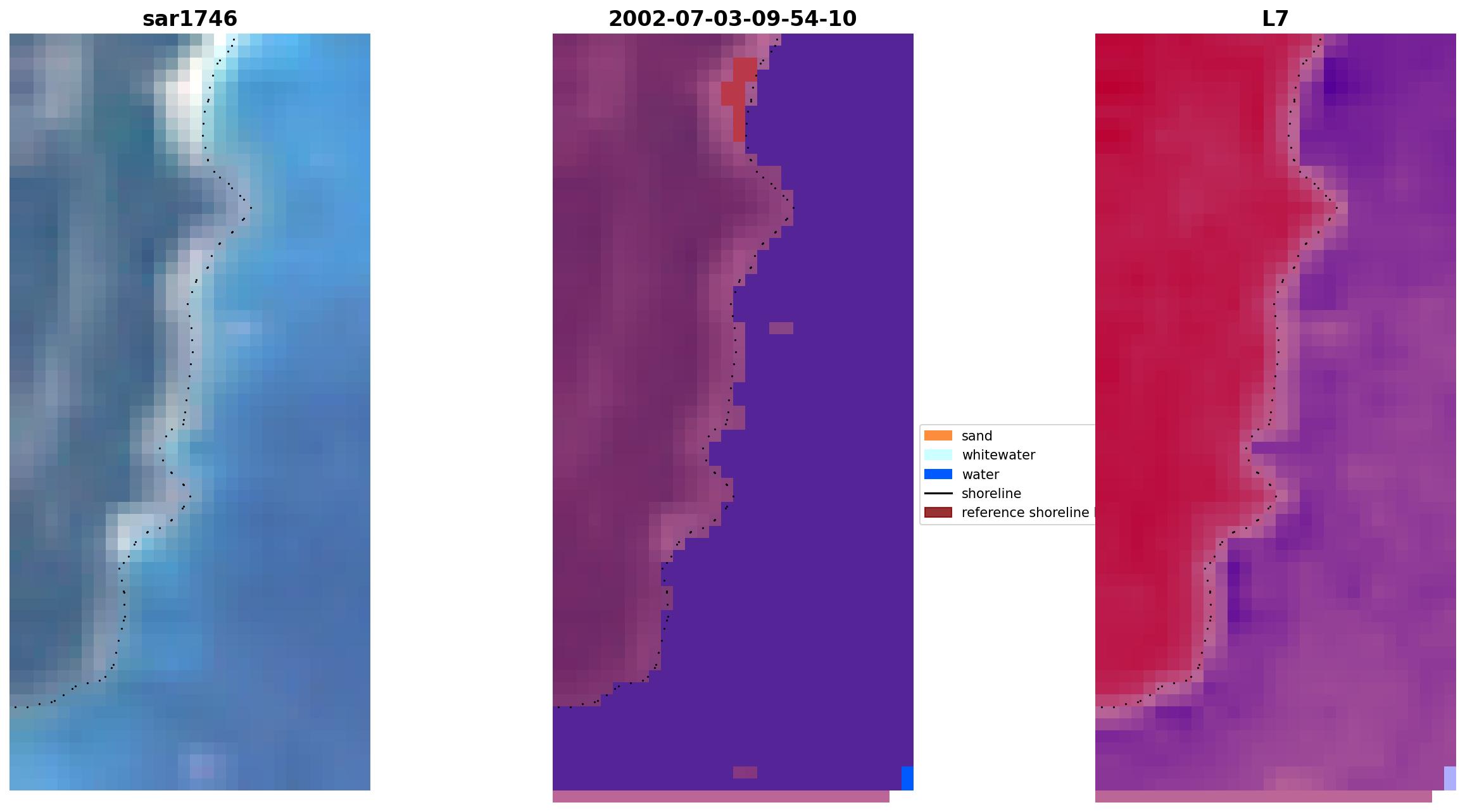 sar1746

2002-07-03-09-54-10

L7

sand
whitewater
water
shoreline
reference shoreline